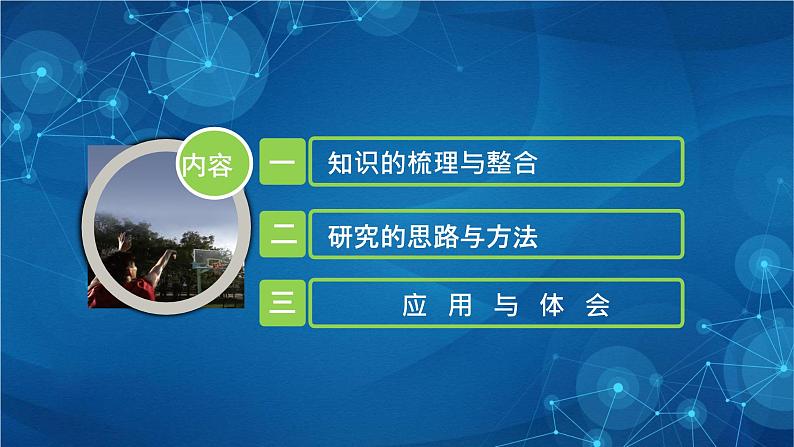 内容

一 知识的梳理与整合

二 研究的思路与方法

三 应 用 与 体 会